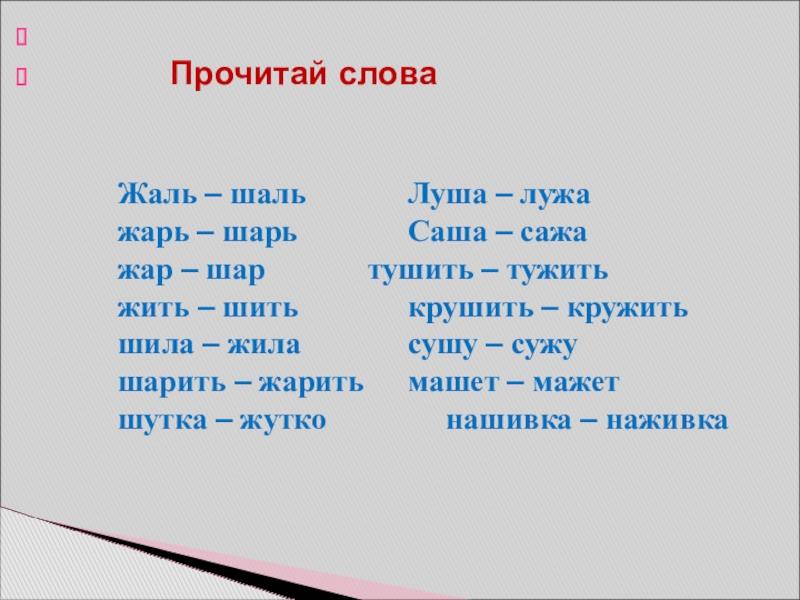 Прочитай слова

Жаль – шаль
жарь – шарь
жар – шар
жить – шить
шила – жила
шарить – жарить
шутка – жутко

Луша – лужа
Саша – сажа
тушить – тужить
крушить – кружить
сушу – сужу
машет – мажет
нашивка – наживка